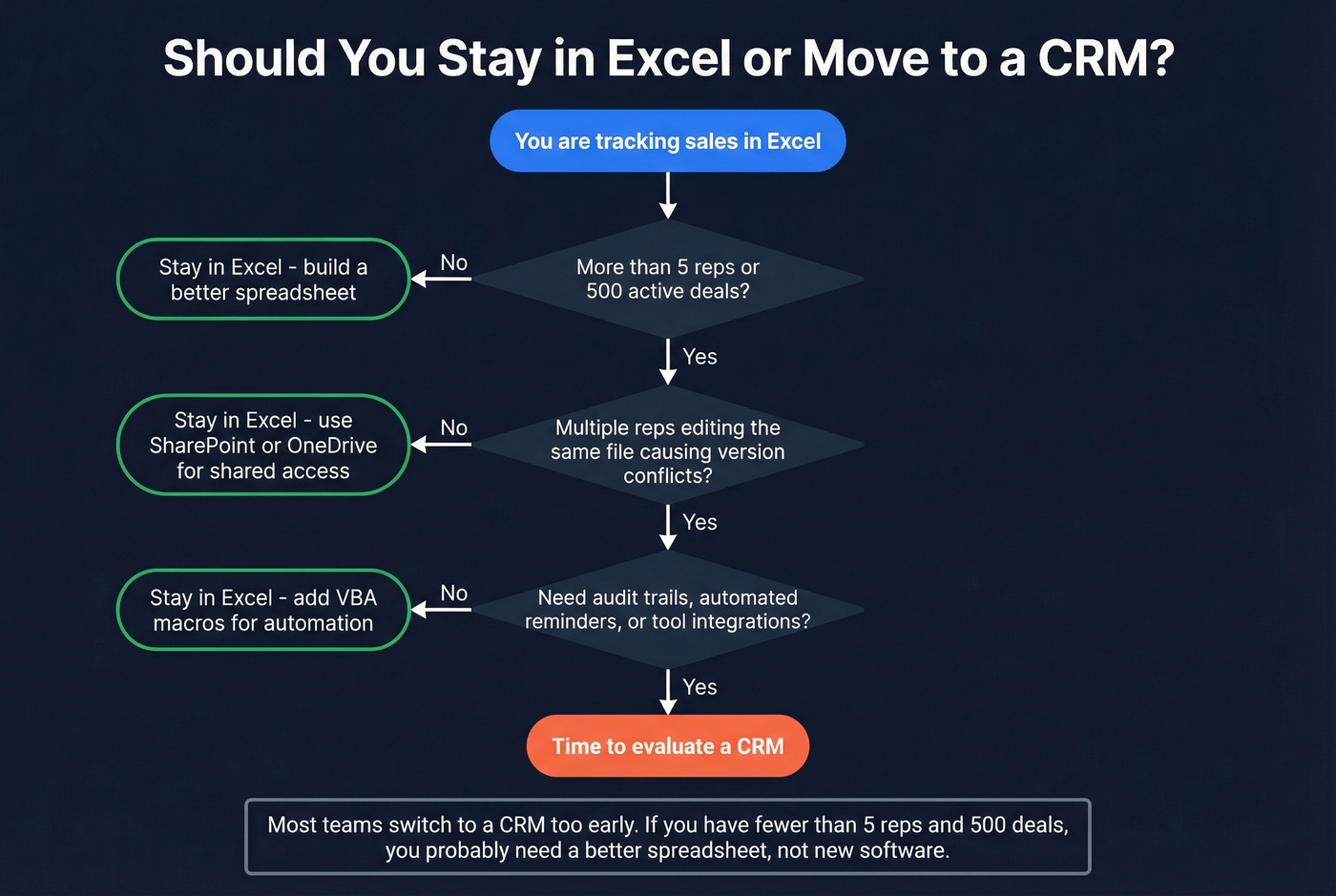 Should You Stay in Excel or Move to a CRM?

You are tracking sales in Excel

More than 5 reps or 500 active deals?

No

Stay in Excel - build a better spreadsheet

Yes

Multiple reps editing the same file causing version conflicts?

No

Stay in Excel - use SharePoint or OneDrive for shared access

Yes

Need audit trails, automated reminders, or tool integrations?

No

Stay in Excel - add VBA macros for automation

Yes

Time to evaluate a CRM

Most teams switch to a CRM too early. If you have fewer than 5 reps and 500 deals, you probably need a better spreadsheet, not new software.